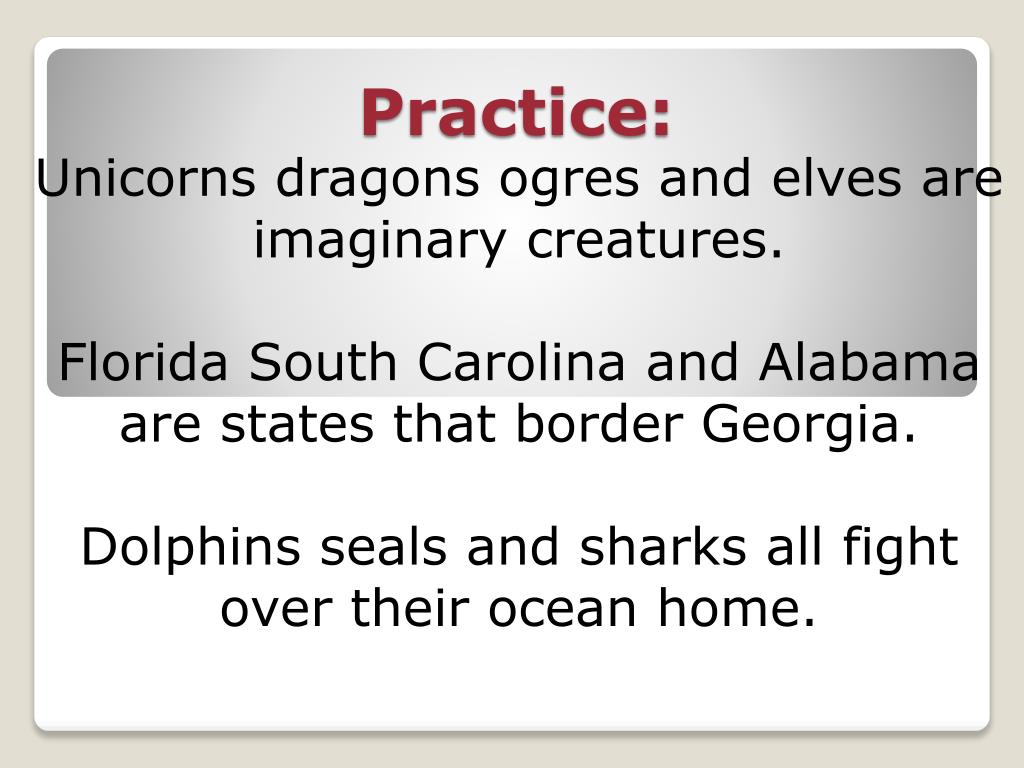 Practice:

Unicorns dragons ogres and elves are imaginary creatures.

Florida South Carolina and Alabama are states that border Georgia.

Dolphins seals and sharks all fight over their ocean home.